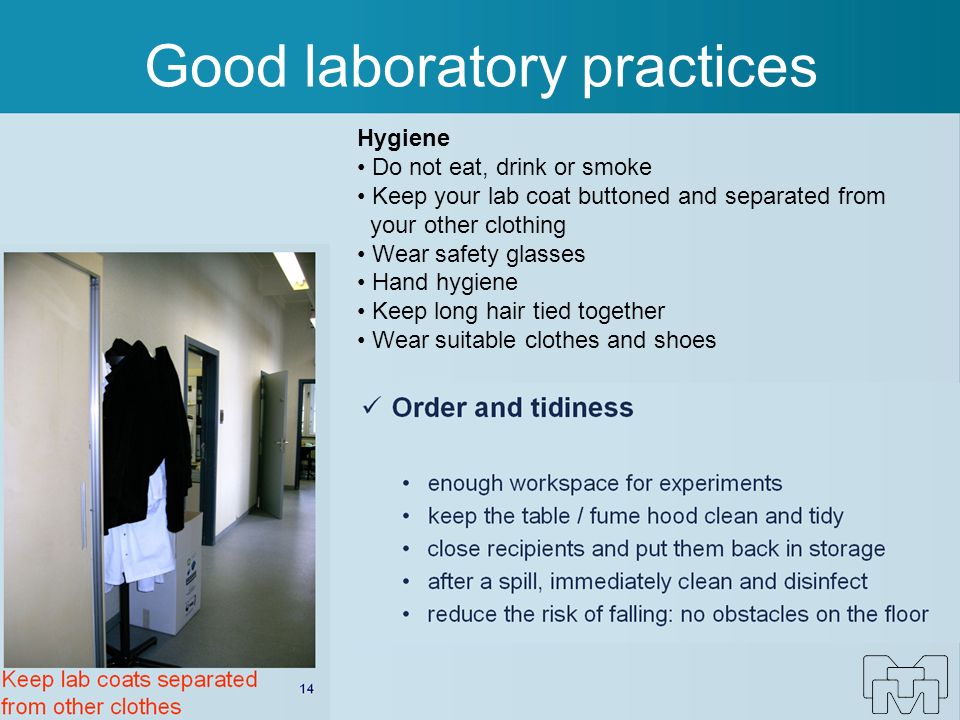 Good laboratory practices

Hygiene
• Do not eat, drink or smoke
• Keep your lab coat buttoned and separated from your other clothing
• Wear safety glasses
• Hand hygiene
• Keep long hair tied together
• Wear suitable clothes and shoes

✓ Order and tidiness

• enough workspace for experiments
• keep the table / fume hood clean and tidy
• close recipients and put them back in storage
• after a spill, immediately clean and disinfect
• reduce the risk of falling: no obstacles on the floor

Keep lab coats separated from other clothes

14